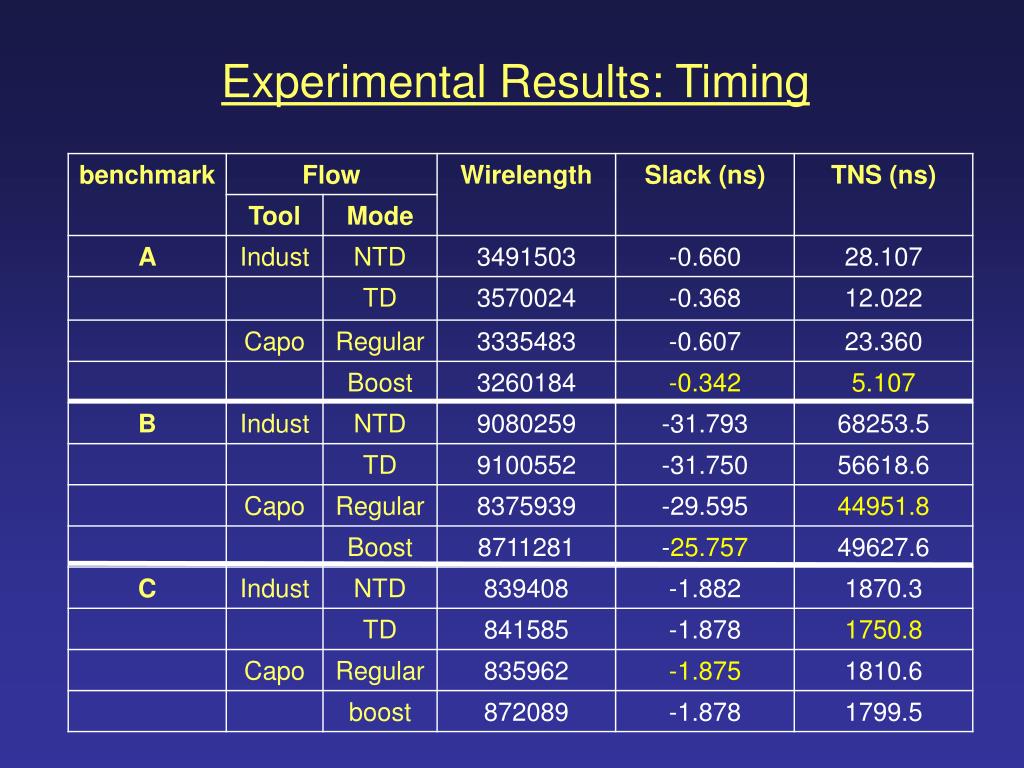 Experimental Results: Timing

| benchmark | Flow | | Wirelength | Slack (ns) | TNS (ns) |
|---|---|---|---|---|---|
| | Tool | Mode | | | |
| A | Indust | NTD | 3491503 | -0.660 | 28.107 |
| | | TD | 3570024 | -0.368 | 12.022 |
| | Capo | Regular | 3335483 | -0.607 | 23.360 |
| | | Boost | 3260184 | -0.342 | 5.107 |
| B | Indust | NTD | 9080259 | -31.793 | 68253.5 |
| | | TD | 9100552 | -31.750 | 56618.6 |
| | Capo | Regular | 8375939 | -29.595 | 44951.8 |
| | | Boost | 8711281 | -25.757 | 49627.6 |
| C | Indust | NTD | 839408 | -1.882 | 1870.3 |
| | | TD | 841585 | -1.878 | 1750.8 |
| | Capo | Regular | 835962 | -1.875 | 1810.6 |
| | | boost | 872089 | -1.878 | 1799.5 |